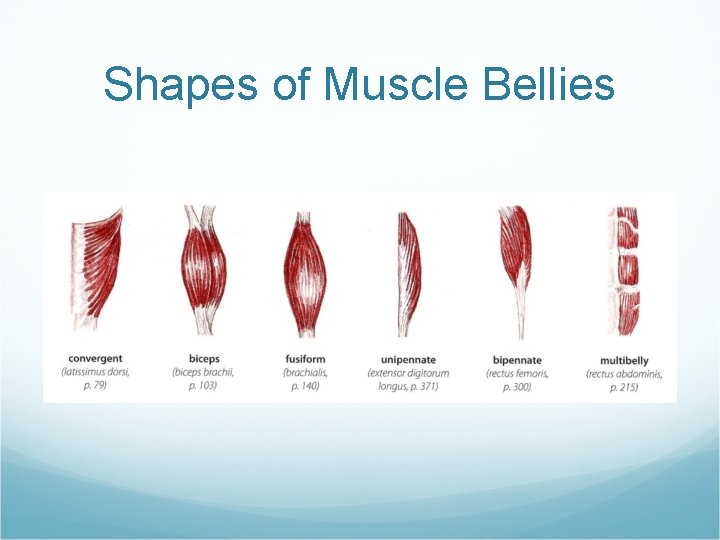 Shapes of Muscle Bellies

convergent
(latissimus dorsi, p. 79)

biceps
(biceps brachii, p. 103)

fusiform
(brachialis, p. 140)

unipennate
(extensor digitorum longus, p. 371)

bipennate
(rectus femoris, p. 300)

multibelly
(rectus abdominis, p. 215)